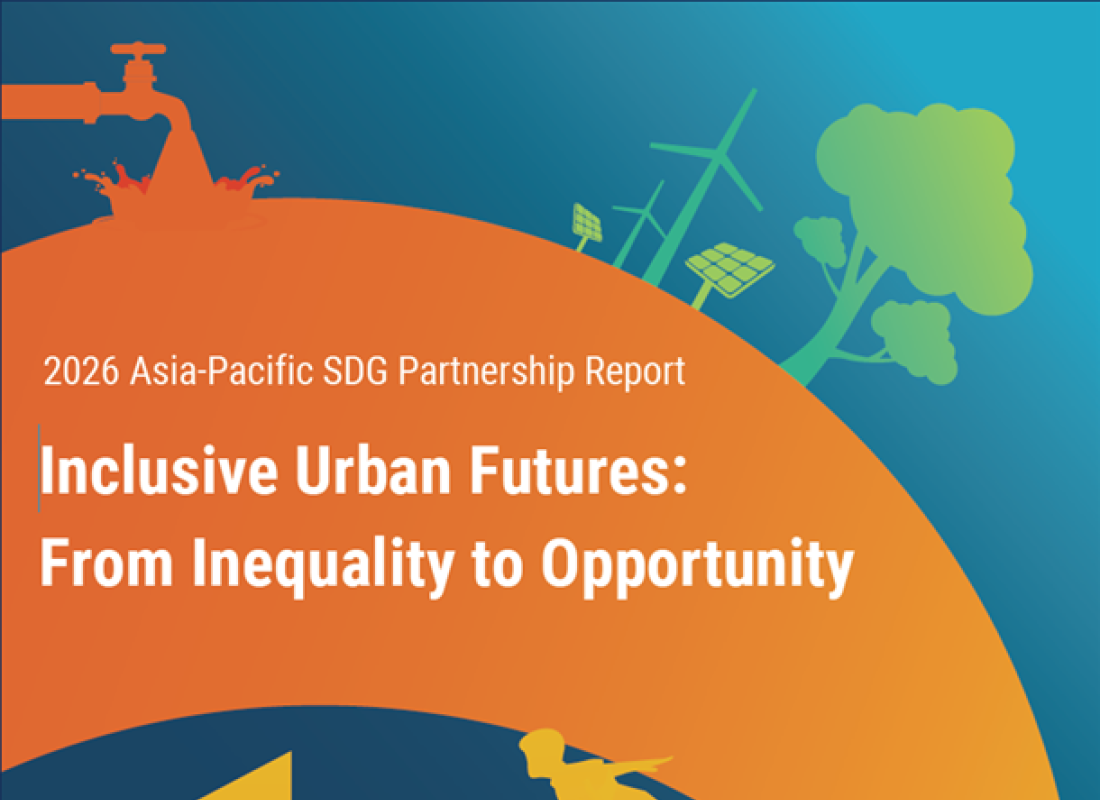 2026 Asia-Pacific SDG Partnership Report

Inclusive Urban Futures: From Inequality to Opportunity